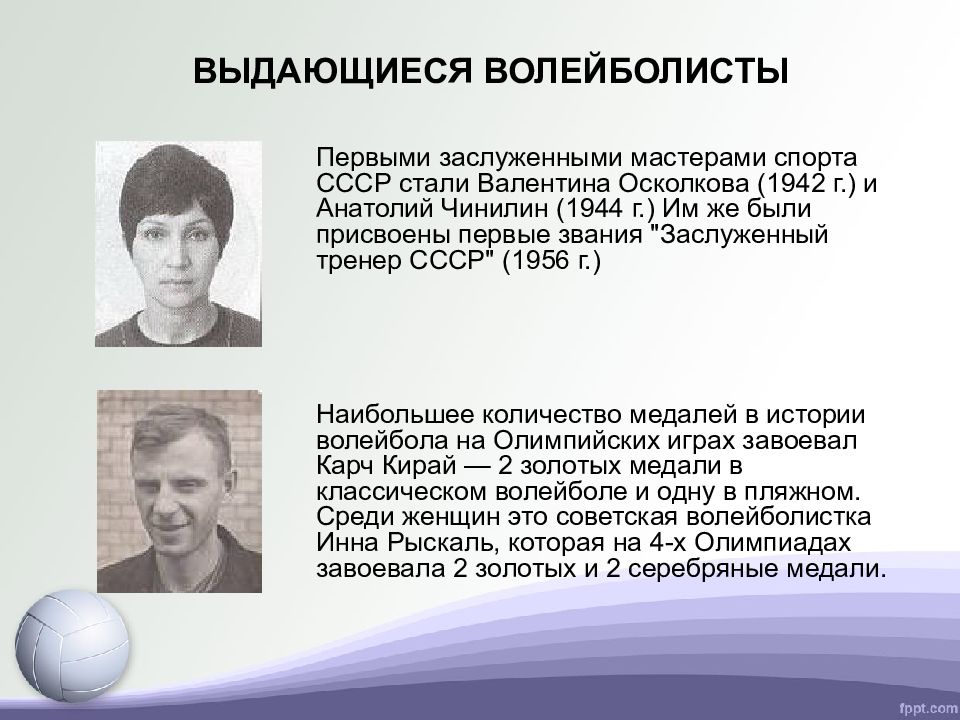 ВЫДАЮЩИЕСЯ ВОЛЕЙБОЛИСТЫ

Первыми заслуженными мастерами спорта СССР стали Валентина Осколкова (1942 г.) и Анатолий Чинилин (1944 г.) Им же были присвоены первые звания "Заслуженный тренер СССР" (1956 г.)

Наибольшее количество медалей в истории волейбола на Олимпийских играх завоевал Карч Кирай — 2 золотых медали в классическом волейболе и одну в пляжном. Среди женщин это советская волейболистка Инна Рыскаль, которая на 4-х Олимпиадах завоевала 2 золотых и 2 серебряные медали.

fppt.com